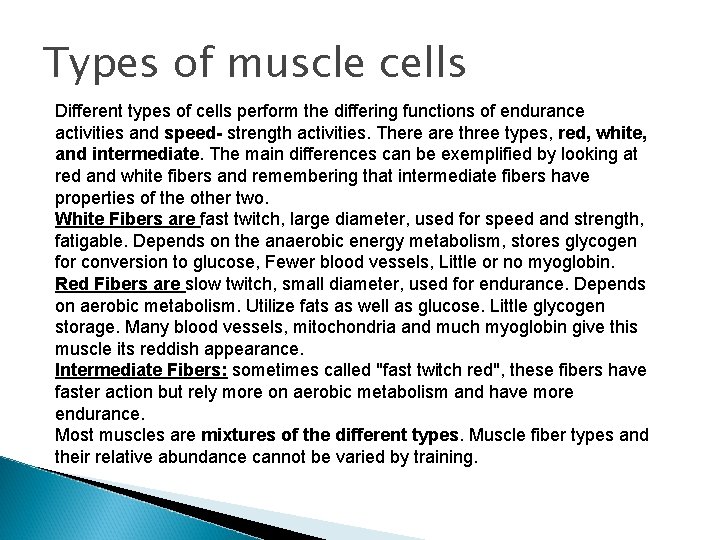 Types of muscle cells

Different types of cells perform the differing functions of endurance activities and speed- strength activities. There are three types, red, white, and intermediate. The main differences can be exemplified by looking at red and white fibers and remembering that intermediate fibers have properties of the other two.
White Fibers are fast twitch, large diameter, used for speed and strength, fatigable. Depends on the anaerobic energy metabolism, stores glycogen for conversion to glucose, Fewer blood vessels, Little or no myoglobin.
Red Fibers are slow twitch, small diameter, used for endurance. Depends on aerobic metabolism. Utilize fats as well as glucose. Little glycogen storage. Many blood vessels, mitochondria and much myoglobin give this muscle its reddish appearance.
Intermediate Fibers: sometimes called "fast twitch red", these fibers have faster action but rely more on aerobic metabolism and have more endurance.
Most muscles are mixtures of the different types. Muscle fiber types and their relative abundance cannot be varied by training.